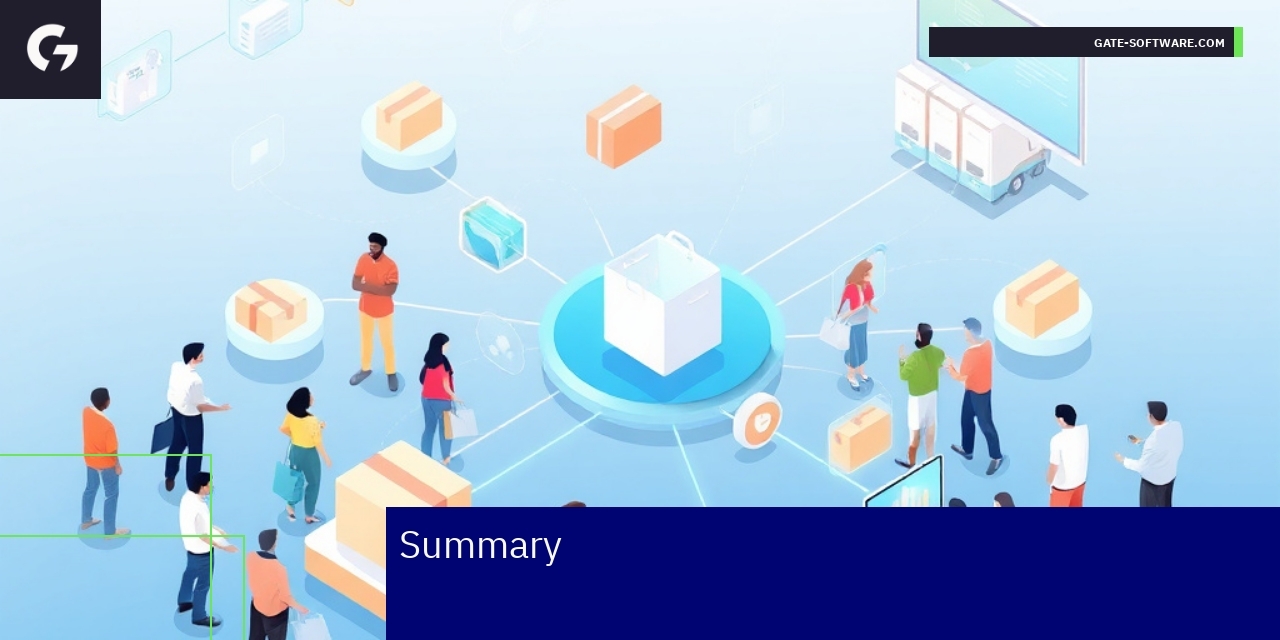 GATE-SOFTWARE.COM

Summary